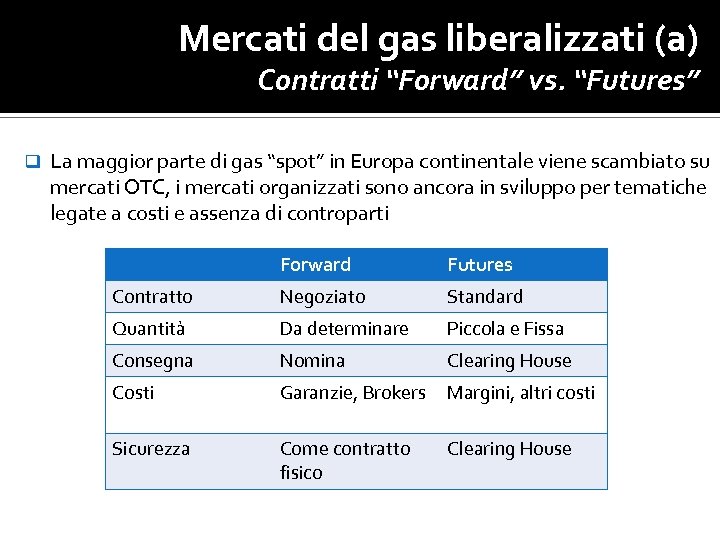 Mercati del gas liberalizzati (a)
Contratti “Forward” vs. “Futures”

La maggior parte di gas “spot” in Europa continentale viene scambiato su mercati OTC, i mercati organizzati sono ancora in sviluppo per tematiche legate a costi e assenza di controparti

| | Forward | Futures |
|---|---|---|
| Contratto | Negoziato | Standard |
| Quantità | Da determinare | Piccola e Fissa |
| Consegna | Nomina | Clearing House |
| Costi | Garanzie, Brokers | Margini, altri costi |
| Sicurezza | Come contratto fisico | Clearing House |